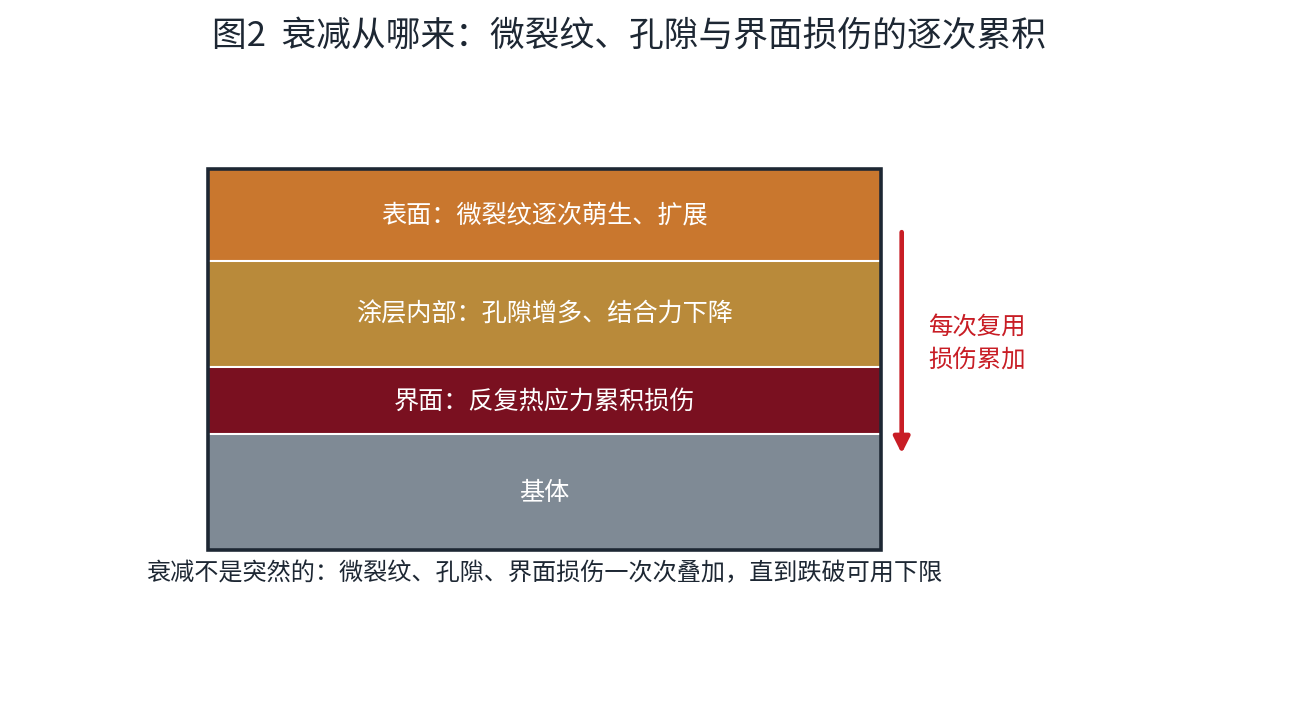 图2 衰减从哪来：微裂纹、孔隙与界面损伤的逐次累积

表面：微裂纹逐次萌生、扩展

涂层内部：孔隙增多、结合力下降

界面：反复热应力累积损伤

基体

每次复用
损伤累加

衰减不是突然的：微裂纹、孔隙、界面损伤一次次叠加，直到跌破可用下限